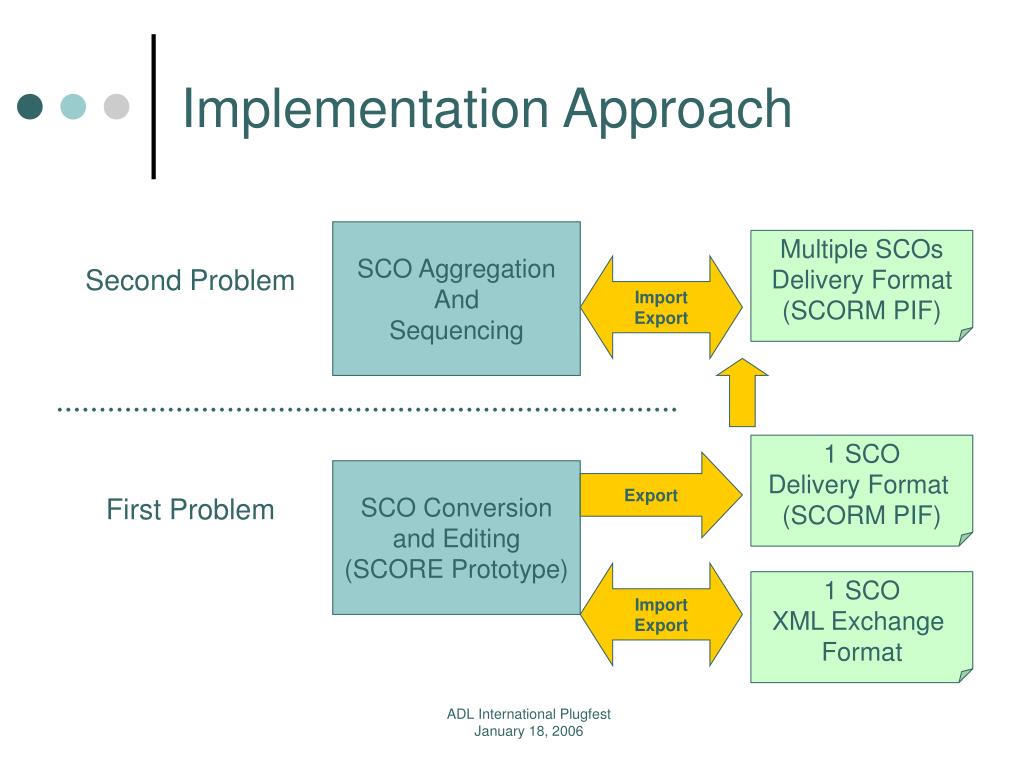 Implementation Approach

Second Problem

SCO Aggregation And Sequencing

Import Export

Multiple SCOs Delivery Format (SCORM PIF)

First Problem

SCO Conversion and Editing (SCORE Prototype)

Export

1 SCO Delivery Format (SCORM PIF)

Import Export

1 SCO XML Exchange Format

ADL International Plugfest
January 18, 2006